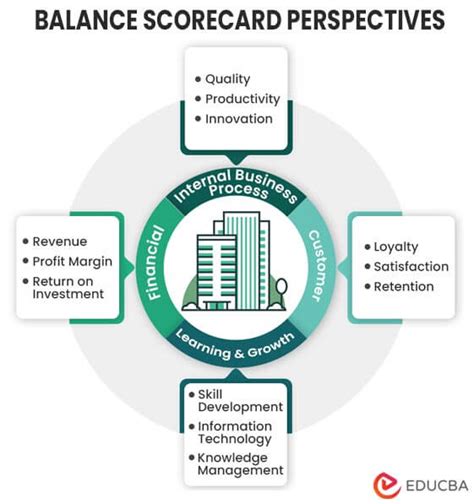 BALANCE SCORECARD PERSPECTIVES

• Quality
• Productivity
• Innovation

Internal Business Process

• Revenue
• Profit Margin
• Return on Investment

Financial

Customer

• Loyalty
• Satisfaction
• Retention

Learning & Growth

• Skill Development
• Information Technology
• Knowledge Management

EDUCBA